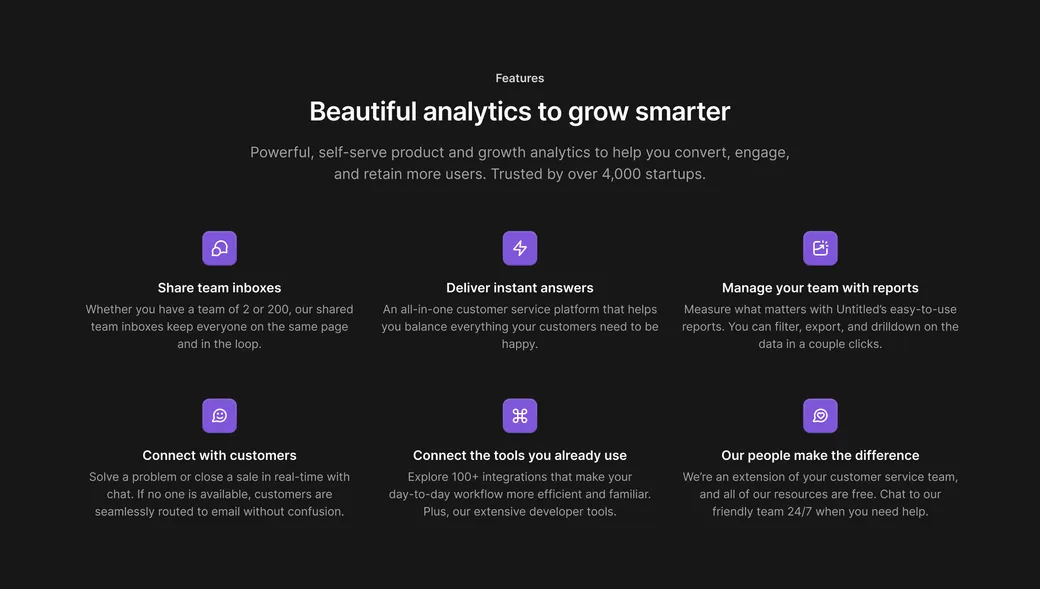 Features

Beautiful analytics to grow smarter

Powerful, self-serve product and growth analytics to help you convert, engage, and retain more users. Trusted by over 4,000 startups.

Share team inboxes

Whether you have a team of 2 or 200, our shared team inboxes keep everyone on the same page and in the loop.

Deliver instant answers

An all-in-one customer service platform that helps you balance everything your customers need to be happy.

Manage your team with reports

Measure what matters with Untitled's easy-to-use reports. You can filter, export, and drilldown on the data in a couple clicks.

Connect with customers

Solve a problem or close a sale in real-time with chat. If no one is available, customers are seamlessly routed to email without confusion.

Connect the tools you already use

Explore 100+ integrations that make your day-to-day workflow more efficient and familiar. Plus, our extensive developer tools.

Our people make the difference

We're an extension of your customer service team, and all of our resources are free. Chat to our friendly team 24/7 when you need help.